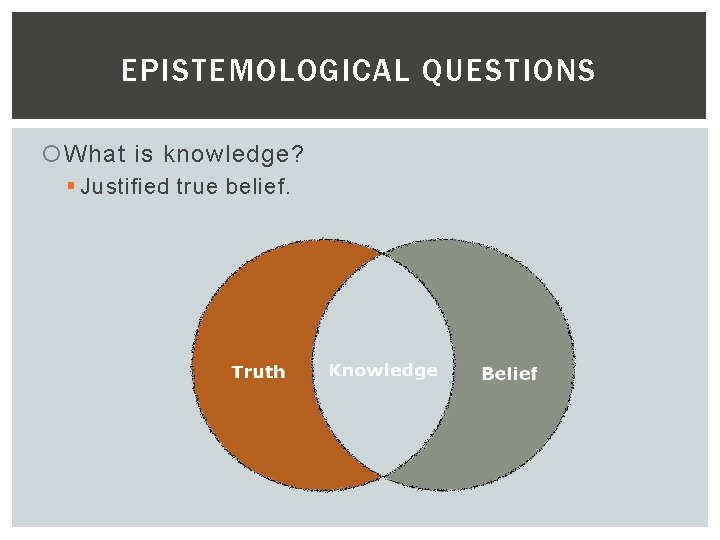 EPISTEMOLOGICAL QUESTIONS

What is knowledge?

Justified true belief.

Truth

Knowledge

Belief